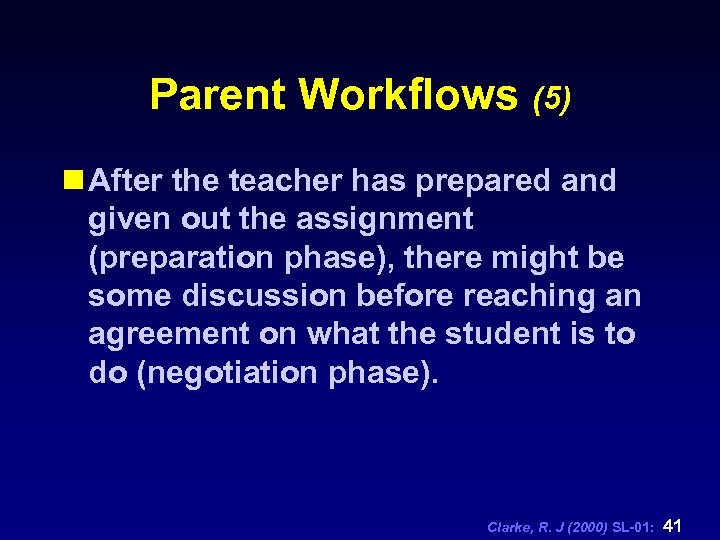 Parent Workflows (5)

After the teacher has prepared and given out the assignment (preparation phase), there might be some discussion before reaching an agreement on what the student is to do (negotiation phase).

Clarke, R. J (2000) SL-01: 41